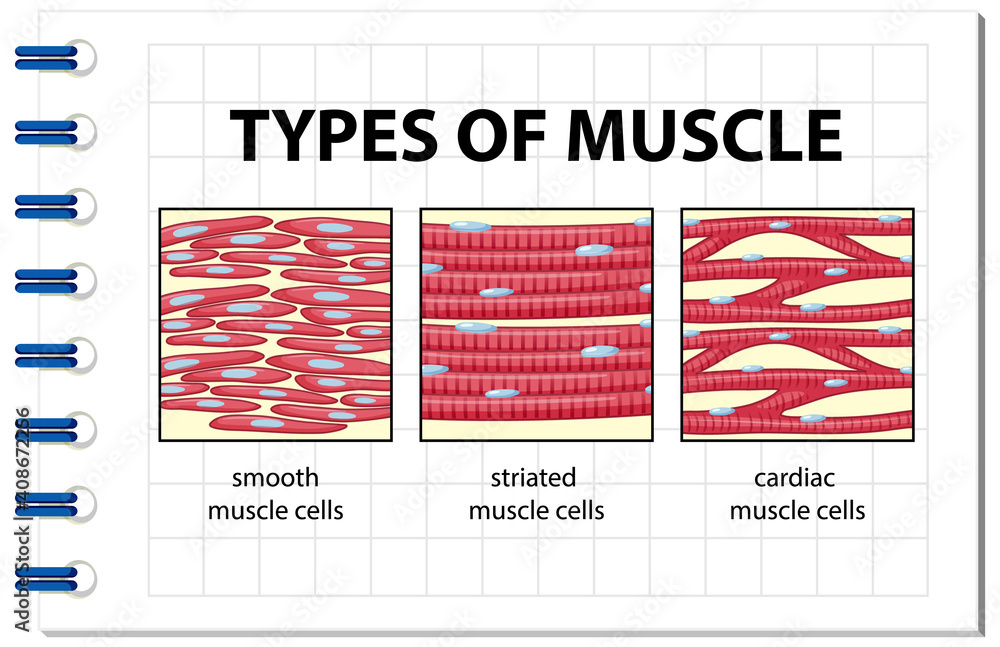 TYPES OF MUSCLE

smooth muscle cells

striated muscle cells

cardiac muscle cells

Adobe Stock | #408672266